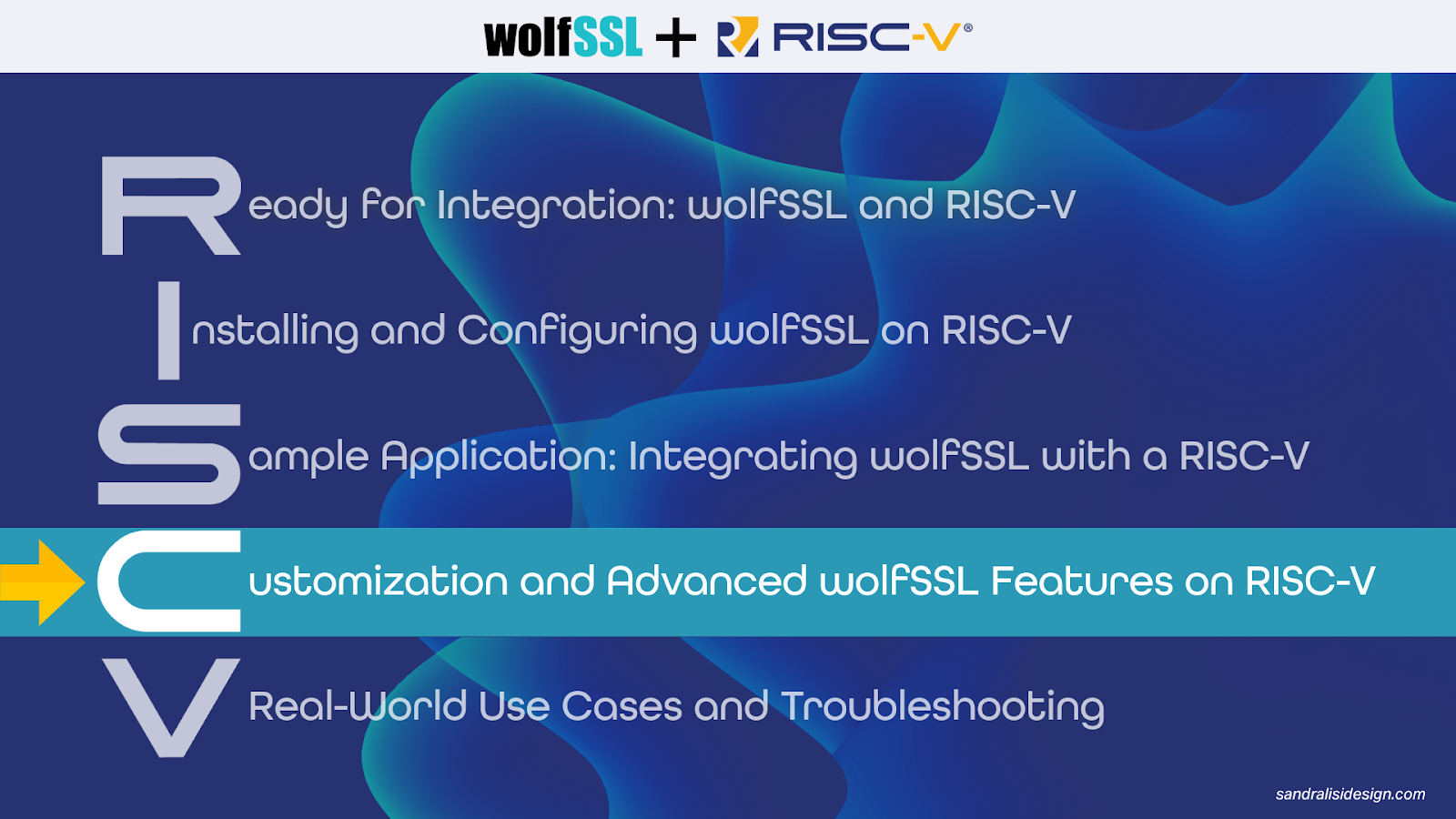 wolfSSL + RISC-V®

Ready for Integration: wolfSSL and RISC-V

Installing and Configuring wolfSSL on RISC-V

Sample Application: Integrating wolfSSL with a RISC-V

Customization and Advanced wolfSSL Features on RISC-V

V Real-World Use Cases and Troubleshooting

sandralisidesign.com